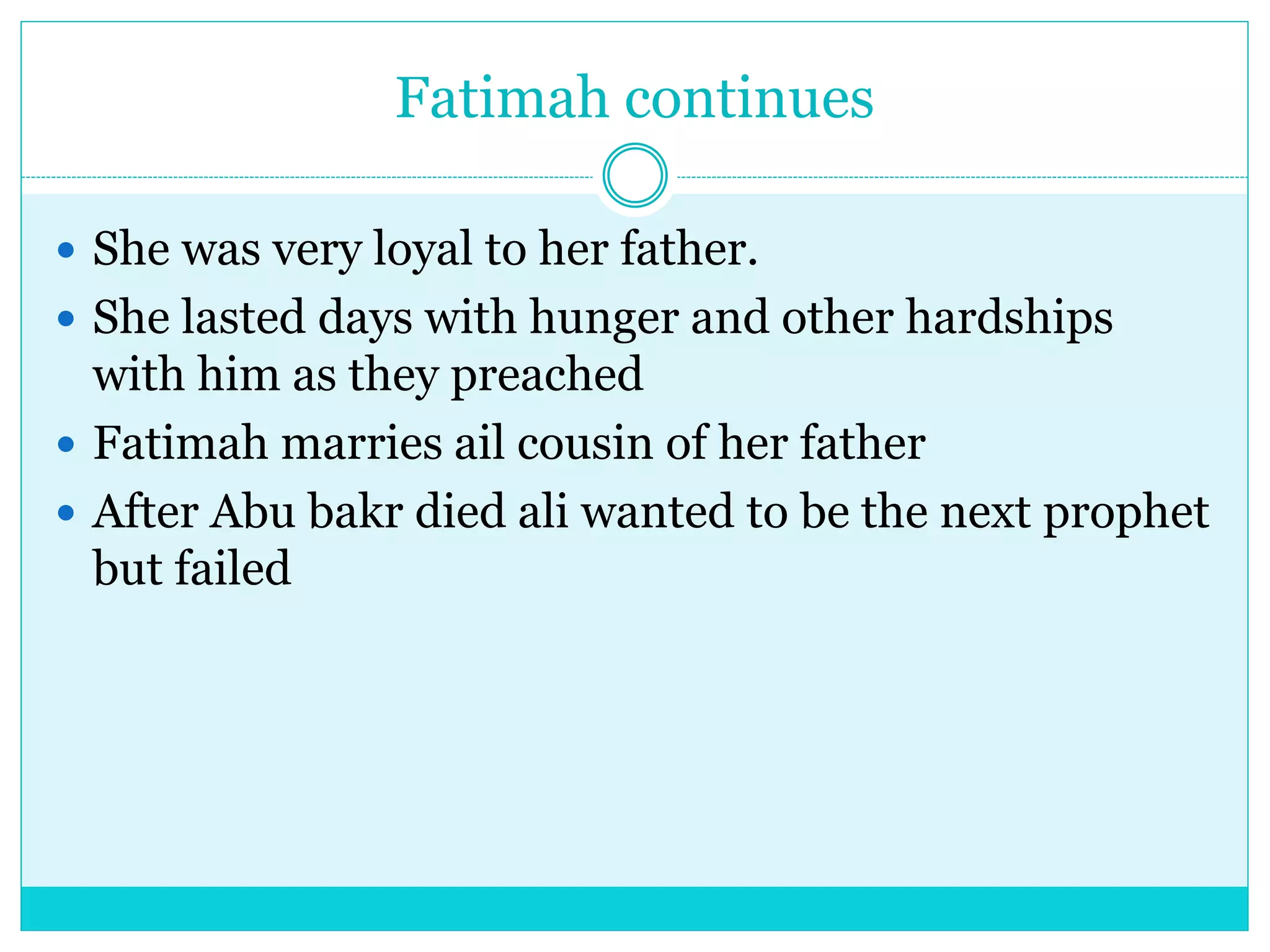 Fatimah continues

- She was very loyal to her father.
- She lasted days with hunger and other hardships with him as they preached
- Fatimah marries ail cousin of her father
- After Abu bakr died ali wanted to be the next prophet but failed